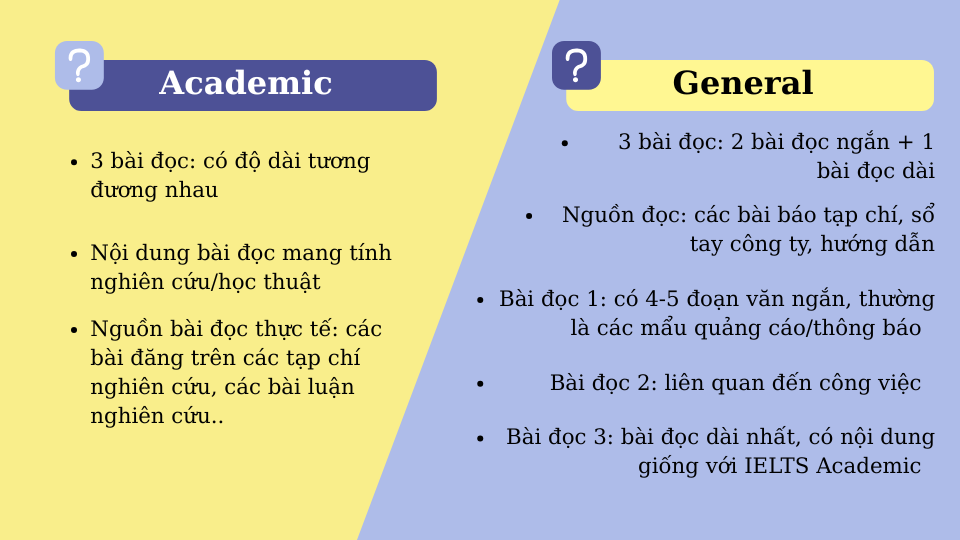 ?

Academic

- 3 bài đọc: có độ dài tương đương nhau
- Nội dung bài đọc mang tính nghiên cứu/học thuật
- Nguồn bài đọc thực tế: các bài đăng trên các tạp chí nghiên cứu, các bài luận nghiên cứu..

?

General

- 3 bài đọc: 2 bài đọc ngắn + 1 bài đọc dài
- Nguồn đọc: các bài báo tạp chí, sổ tay công ty, hướng dẫn
- Bài đọc 1: có 4-5 đoạn văn ngắn, thường là các mẩu quảng cáo/thông báo
- Bài đọc 2: liên quan đến công việc
- Bài đọc 3: bài đọc dài nhất, có nội dung giống với IELTS Academic